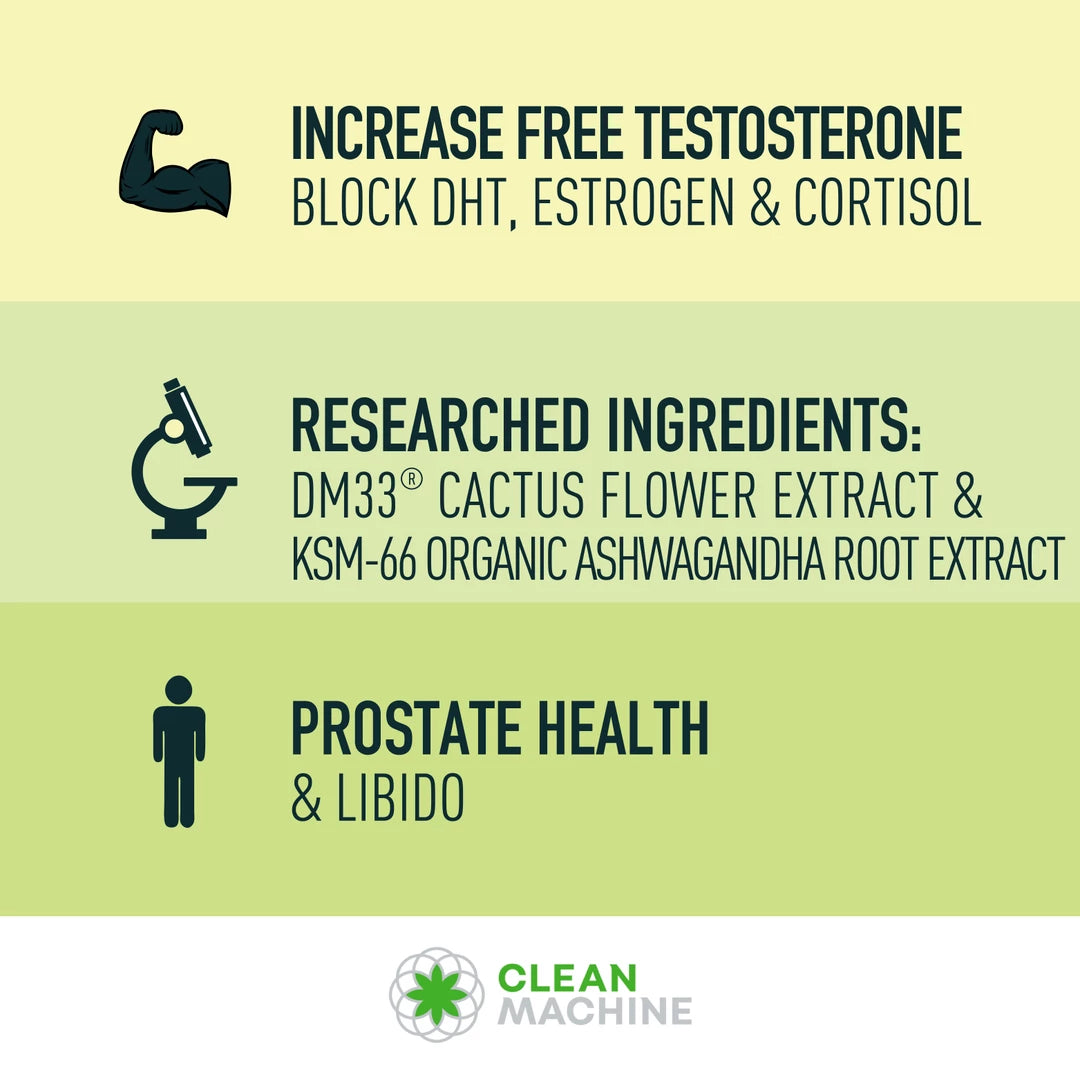 INCREASE FREE TESTOSTERONE
BLOCK DHT, ESTROGEN & CORTISOL

RESEARCHED INGREDIENTS:
DM33® CACTUS FLOWER EXTRACT & KSM-66 ORGANIC ASHWAGANDHA ROOT EXTRACT

PROSTATE HEALTH
& LIBIDO

CLEAN
MACHINE